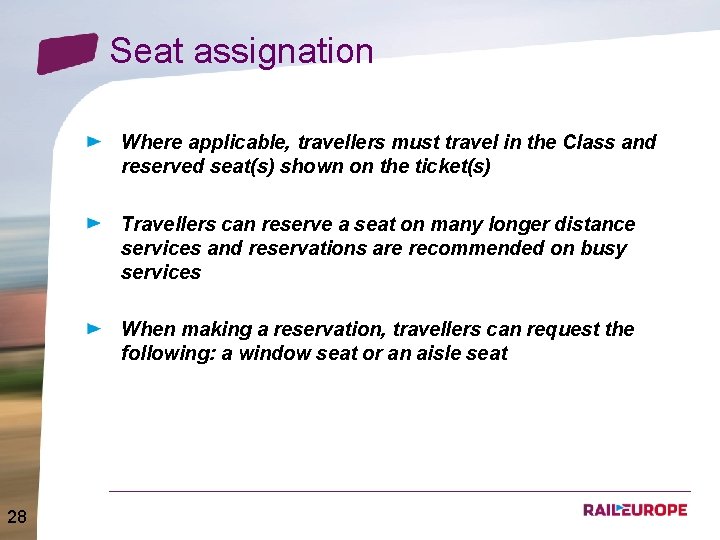 Seat assignation

Where applicable, travellers must travel in the Class and reserved seat(s) shown on the ticket(s)

Travellers can reserve a seat on many longer distance services and reservations are recommended on busy services

When making a reservation, travellers can request the following: a window seat or an aisle seat

28

RAILEUROPE